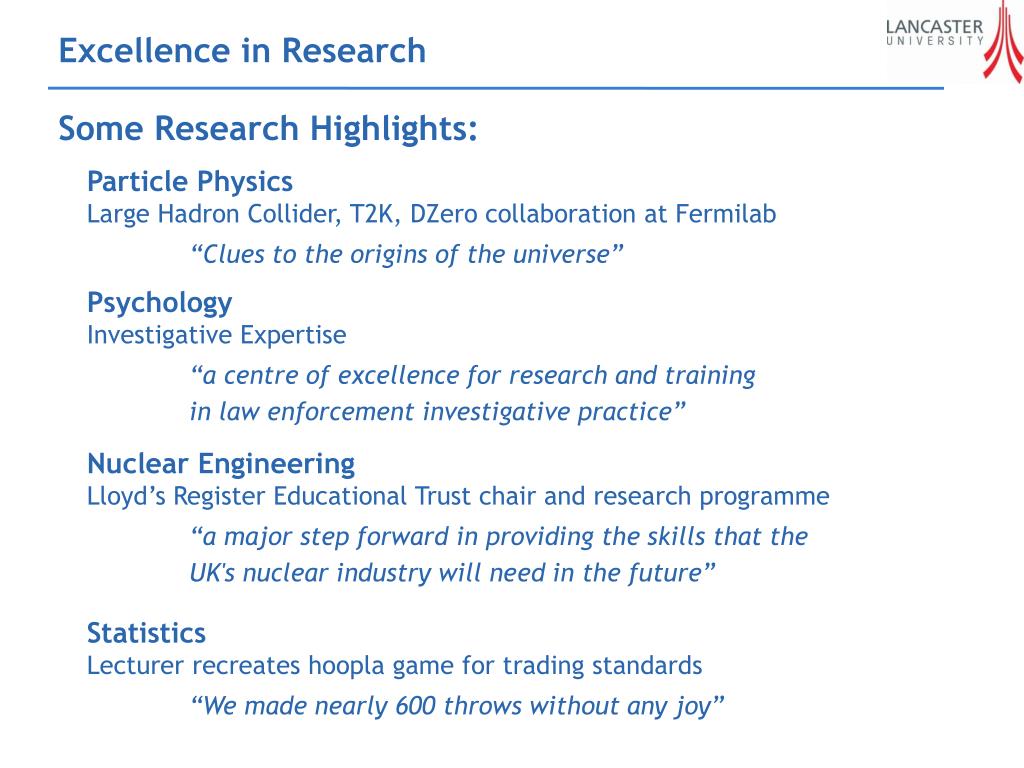 Excellence in Research

LANCASTER UNIVERSITY

Some Research Highlights:

Particle Physics
Large Hadron Collider, T2K, DZero collaboration at Fermilab

“Clues to the origins of the universe”

Psychology
Investigative Expertise

“a centre of excellence for research and training in law enforcement investigative practice”

Nuclear Engineering
Lloyd’s Register Educational Trust chair and research programme

“a major step forward in providing the skills that the UK's nuclear industry will need in the future”

Statistics
Lecturer recreates hoopla game for trading standards

“We made nearly 600 throws without any joy”